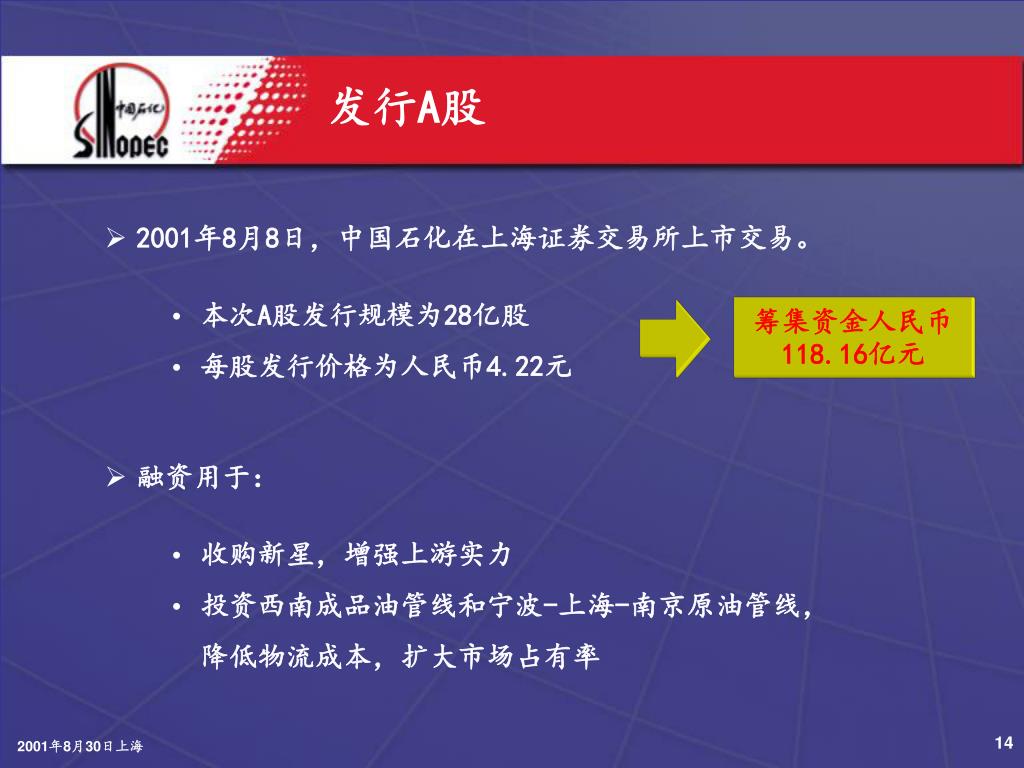 中国石化
SINOPEC

发行A股

➢ 2001年8月8日，中国石化在上海证券交易所上市交易。

• 本次A股发行规模为28亿股
• 每股发行价格为人民币4.22元

筹集资金人民币118.16亿元

➢ 融资用于：

• 收购新星，增强上游实力
• 投资西南成品油管线和宁波-上海-南京原油管线，降低物流成本，扩大市场占有率

2001年8月30日上海

14